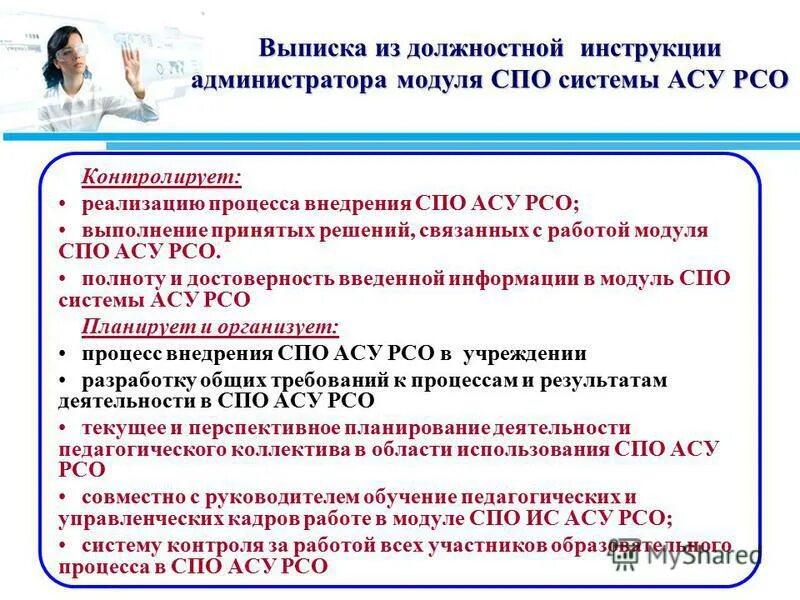 Выписка из должностной инструкции администратора модуля СПО системы АСУ РСО

Контролирует:

• реализацию процесса внедрения СПО АСУ РСО;

• выполнение принятых решений, связанных с работой модуля СПО АСУ РСО.

• полноту и достоверность введенной информации в модуль СПО системы АСУ РСО

Планирует и организует:

• процесс внедрения СПО АСУ РСО в учреждении

• разработку общих требований к процессам и результатам деятельности в СПО АСУ РСО

• текущее и перспективное планирование деятельности педагогического коллектива в области использования СПО АСУ РСО

• совместно с руководителем обучение педагогических и управленческих кадров работе в модуле СПО ИС АСУ РСО;

• систему контроля за работой всех участников образовательного процесса в СПО АСУ РСО

MyShared